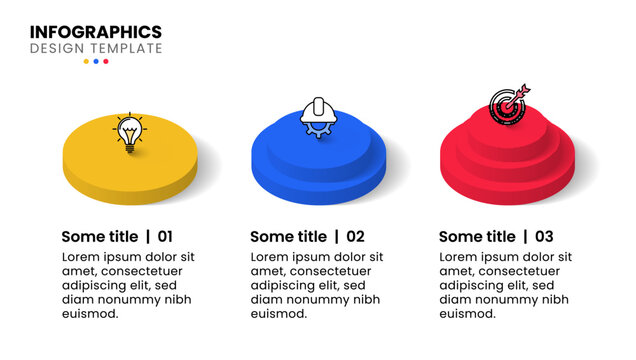 INFOGRAPHICS
DESIGN TEMPLATE

Some title | 01
Lorem ipsum dolor sit amet, consectetuer adipiscing elit, sed diam nonummy nibh euismod.

Some title | 02
Lorem ipsum dolor sit amet, consectetuer adipiscing elit, sed diam nonummy nibh euismod.

Some title | 03
Lorem ipsum dolor sit amet, consectetuer adipiscing elit, sed diam nonummy nibh euismod.